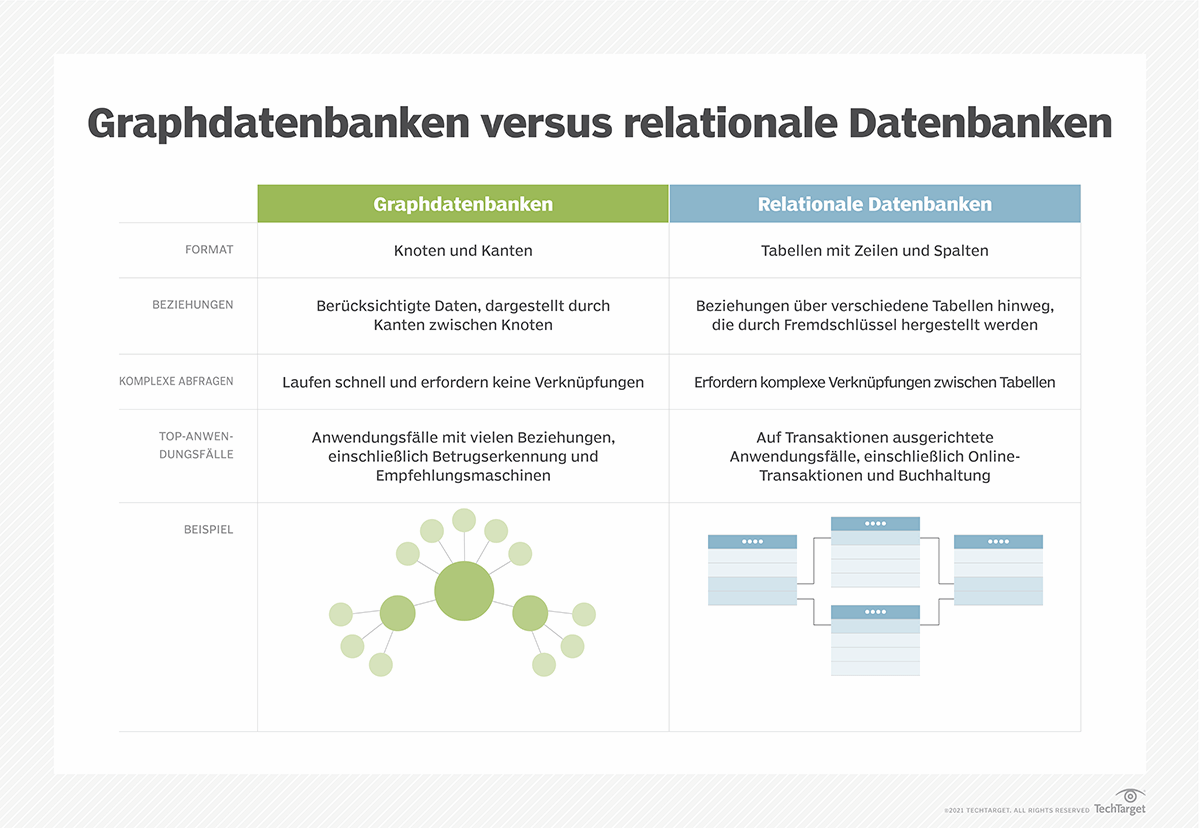 Graphdatenbanken versus relationale Datenbanken

| | Graphdatenbanken | Relationale Datenbanken |
|---|---|---|
| FORMAT | Knoten und Kanten | Tabellen mit Zeilen und Spalten |
| BEZIEHUNGEN | Berücksichtigte Daten, dargestellt durch Kanten zwischen Knoten | Beziehungen über verschiedene Tabellen hinweg, die durch Fremdschlüssel hergestellt werden |
| KOMPLEXE ABFRAGEN | Laufen schnell und erfordern keine Verknüpfungen | Erfordern komplexe Verknüpfungen zwischen Tabellen |
| TOP-ANWENDUNGSFÄLLE | Anwendungsfälle mit vielen Beziehungen, einschließlich Betrugserkennung und Empfehlungsmaschinen | Auf Transaktionen ausgerichtete Anwendungsfälle, einschließlich Online-Transaktionen und Buchhaltung |
| BEISPIEL | | |

©2021 TECHTARGET. ALL RIGHTS RESERVED TechTarget